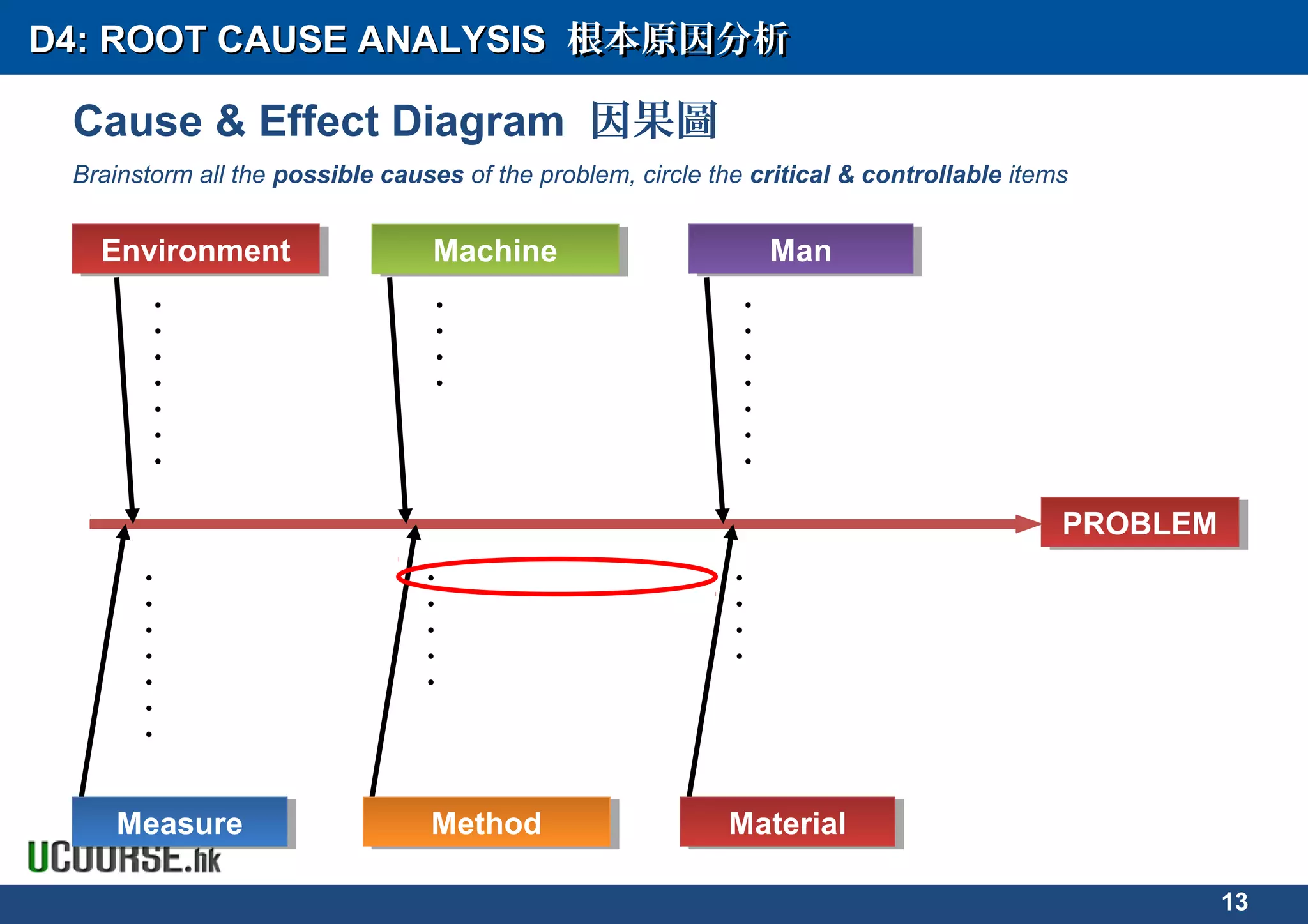 D4: ROOT CAUSE ANALYSIS 根本原因分析

Cause & Effect Diagram 因果圖

Brainstorm all the possible causes of the problem, circle the critical & controllable items

Environment

Machine

Man

PROBLEM

Measure

Method

Material

UCOURSE.hk

13